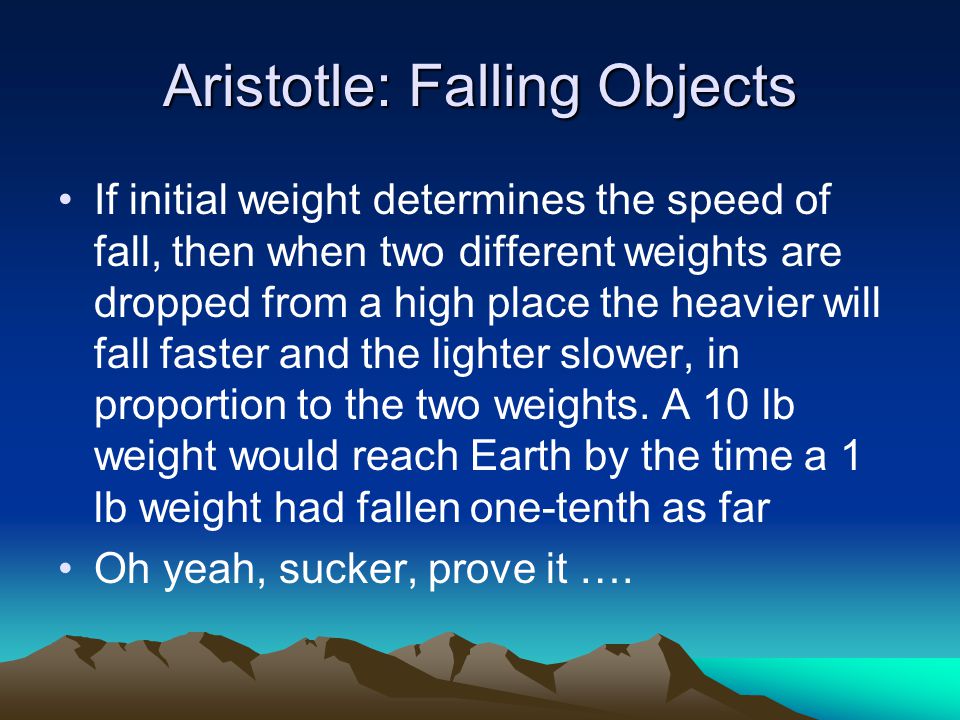 Aristotle: Falling Objects

• If initial weight determines the speed of fall, then when two different weights are dropped from a high place the heavier will fall faster and the lighter slower, in proportion to the two weights. A 10 lb weight would reach Earth by the time a 1 lb weight had fallen one-tenth as far

• Oh yeah, sucker, prove it ….